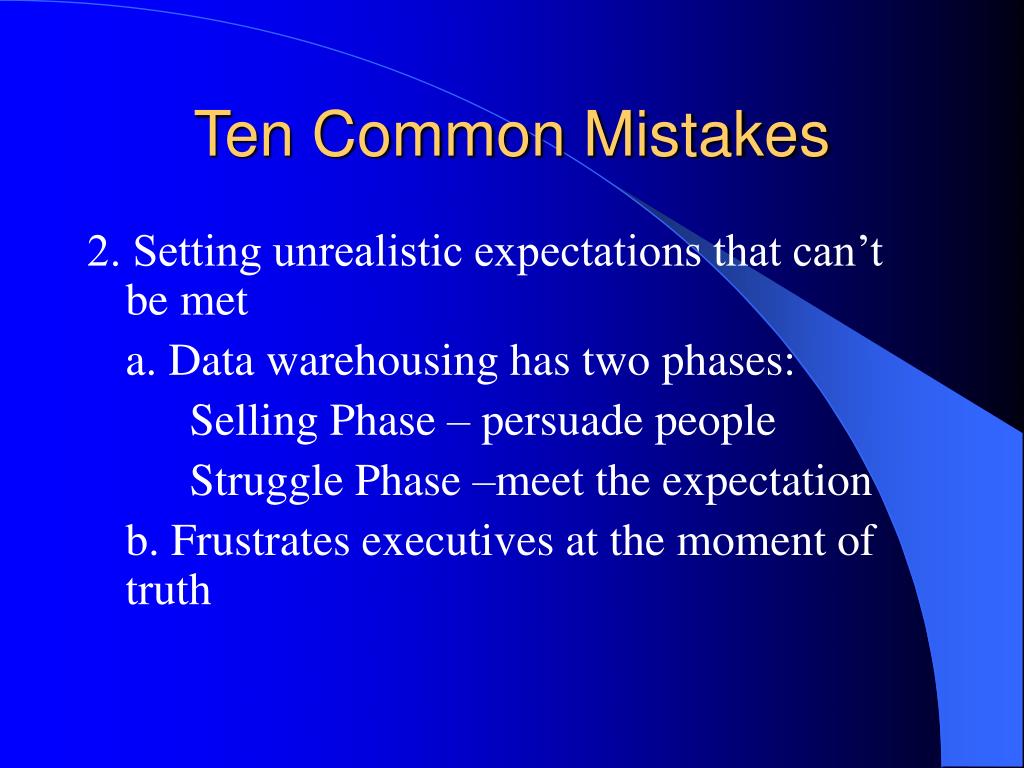 Ten Common Mistakes

2. Setting unrealistic expectations that can’t be met

a. Data warehousing has two phases:

Selling Phase – persuade people

Struggle Phase –meet the expectation

b. Frustrates executives at the moment of truth